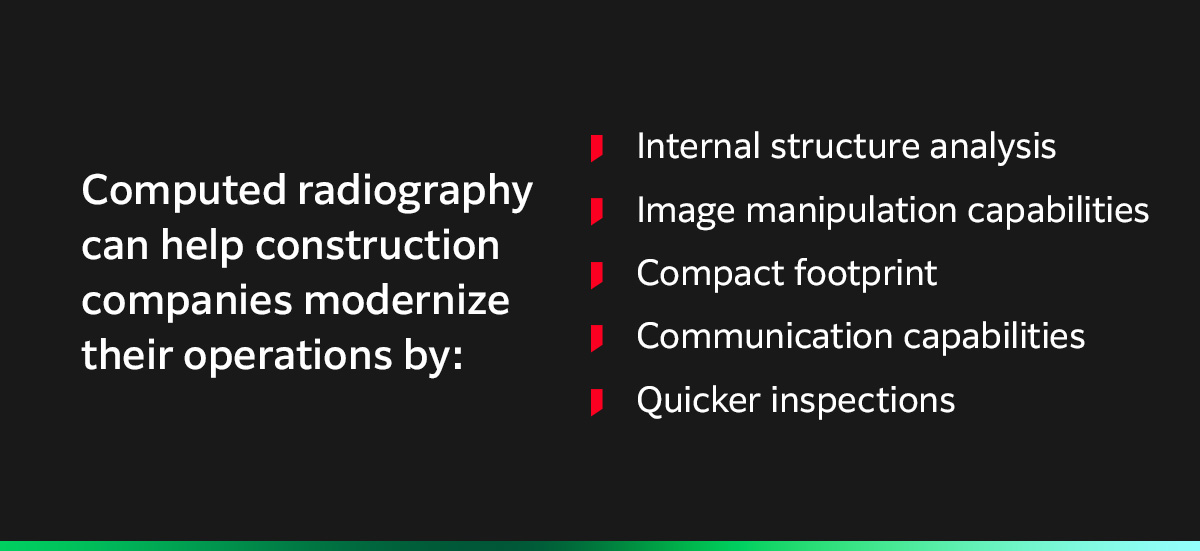 Computed radiography can help construction companies modernize their operations by:

Internal structure analysis

Image manipulation capabilities

Compact footprint

Communication capabilities

Quicker inspections